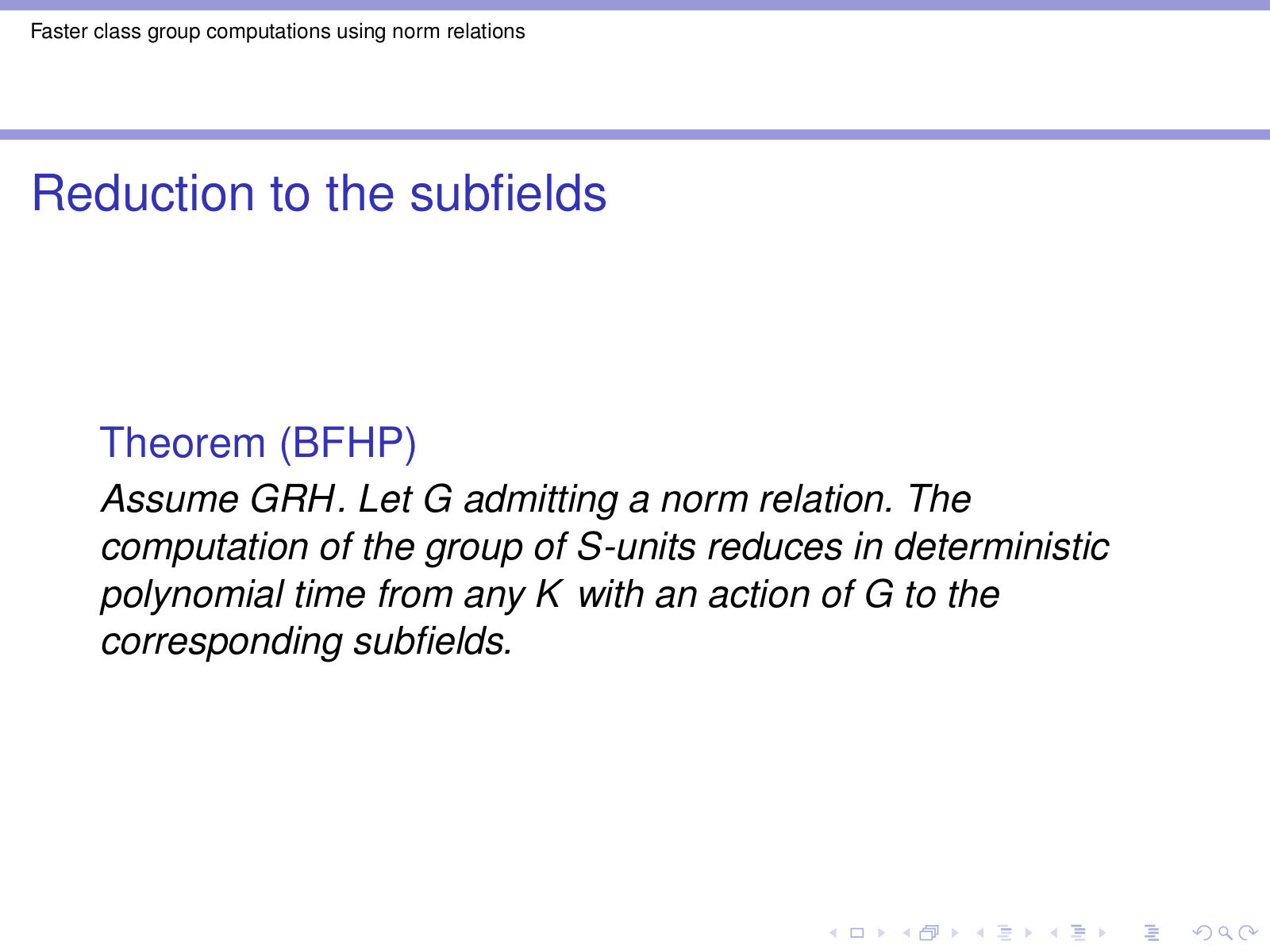 Faster class group computations using norm relations

Reduction to the subfields

Theorem (BFHP)

Assume GRH. Let $G$ admitting a norm relation. The computation of the group of $S$-units reduces in deterministic polynomial time from any $K$ with an action of $G$ to the corresponding subfields.